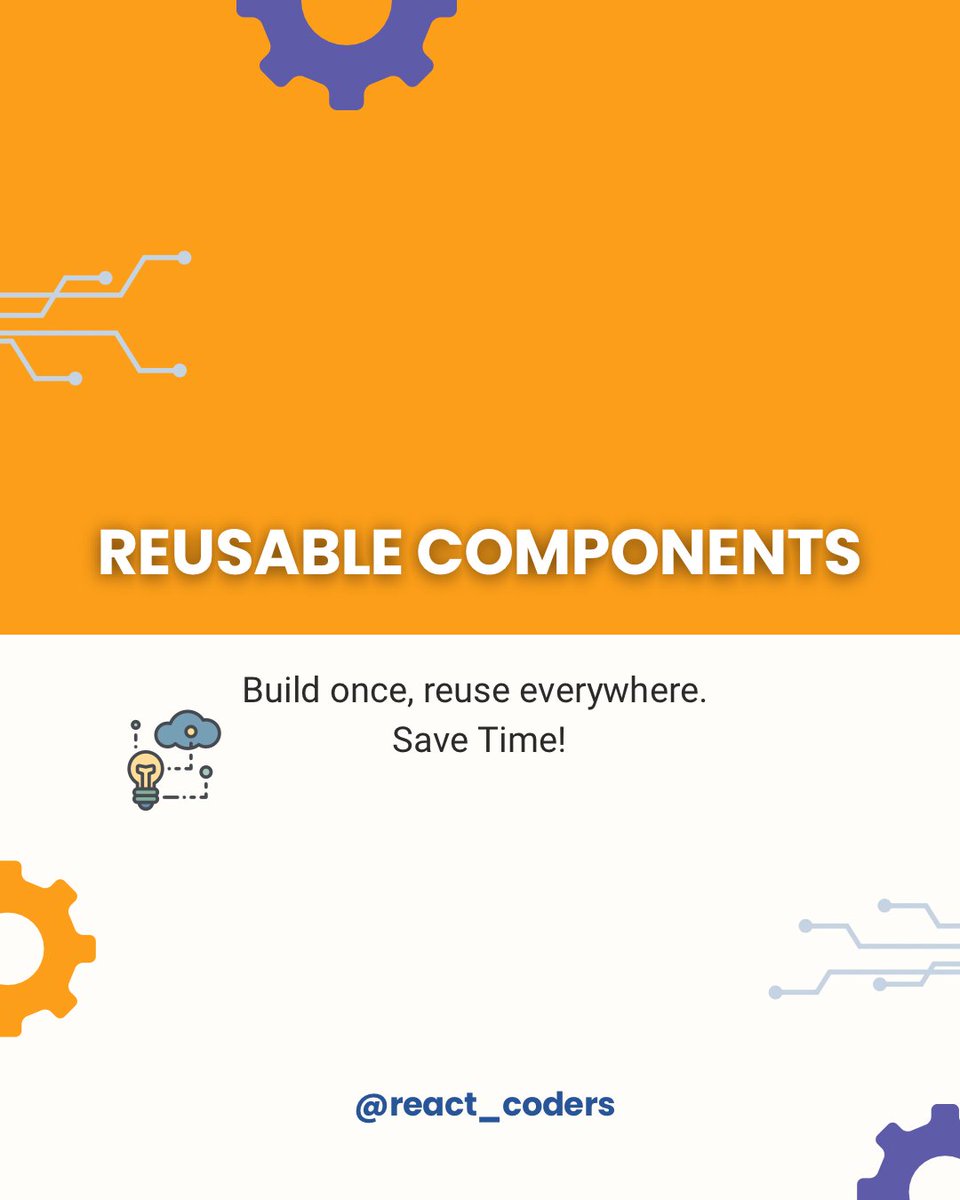 REUSABLE COMPONENTS

Build once, reuse everywhere.
Save Time!

@react_coders